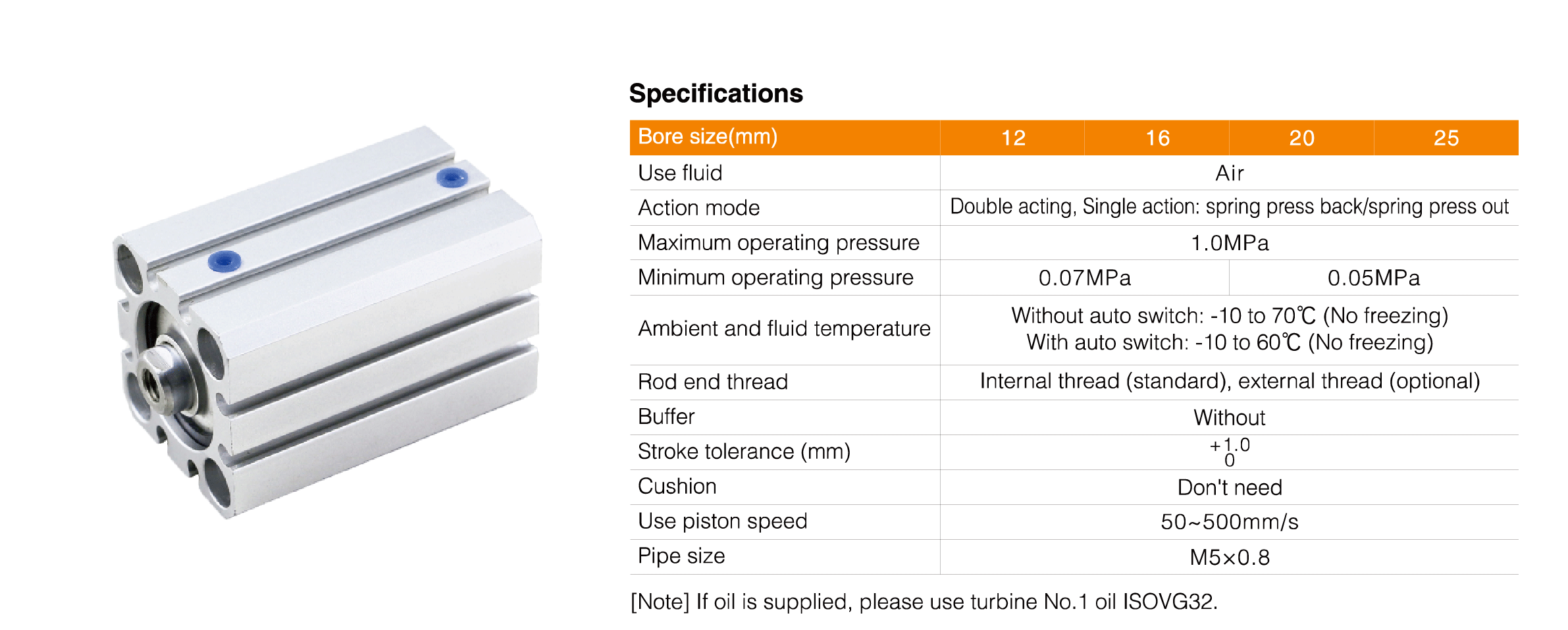 Specifications

| Bore size(mm) | 12 | 16 | 20 | 25 |
|---|---|---|---|---|
| Use fluid | Air | | | |
| Action mode | Double acting, Single action: spring press back/spring press out | | | |
| Maximum operating pressure | 1.0MPa | | | |
| Minimum operating pressure | 0.07MPa | | 0.05MPa | |
| Ambient and fluid temperature | Without auto switch: -10 to 70℃ (No freezing) With auto switch: -10 to 60℃ (No freezing) | | | |
| Rod end thread | Internal thread (standard), external thread (optional) | | | |
| Buffer | Without | | | |
| Stroke tolerance (mm) | $^{+1.0}_{0}$ | | | |
| Cushion | Don't need | | | |
| Use piston speed | 50~500mm/s | | | |
| Pipe size | M5×0.8 | | | |

[Note] If oil is supplied, please use turbine No.1 oil ISOVG32.